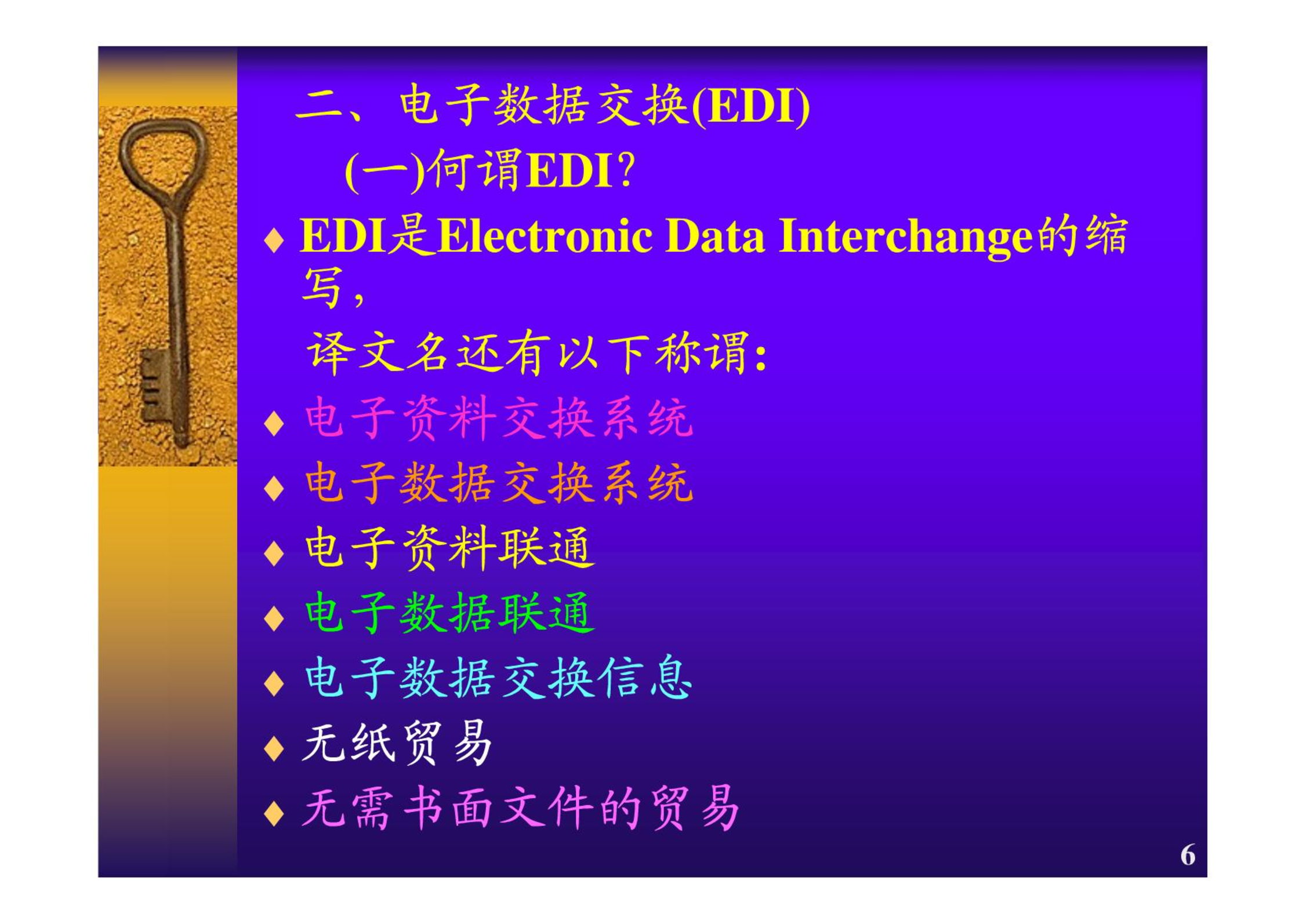 二、电子数据交换(EDI)

(一)何谓EDI?

♦ EDI是Electronic Data Interchange的缩写,

译文名还有以下称谓:

♦ 电子资料交换系统

♦ 电子数据交换系统

♦ 电子资料联通

♦ 电子数据联通

♦ 电子数据交换信息

♦ 无纸贸易

♦ 无需书面文件的贸易

6